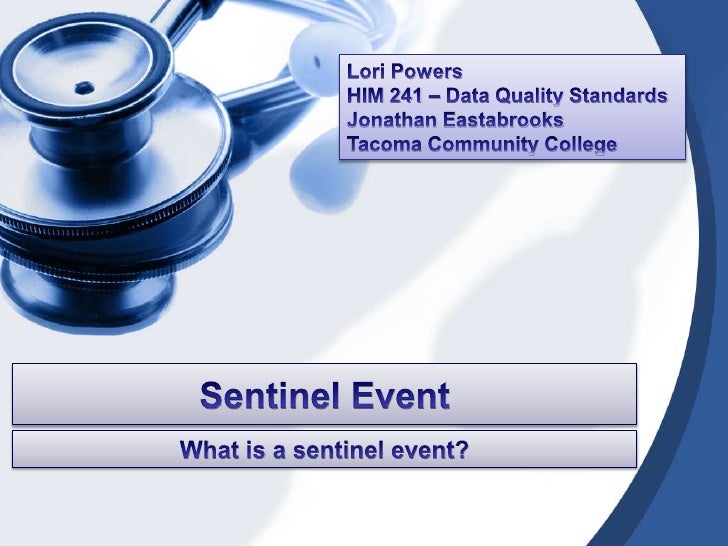 Lori Powers
HIM 241 – Data Quality Standards
Jonathan Eastabrooks
Tacoma Community College

Sentinel Event

What is a sentinel event?